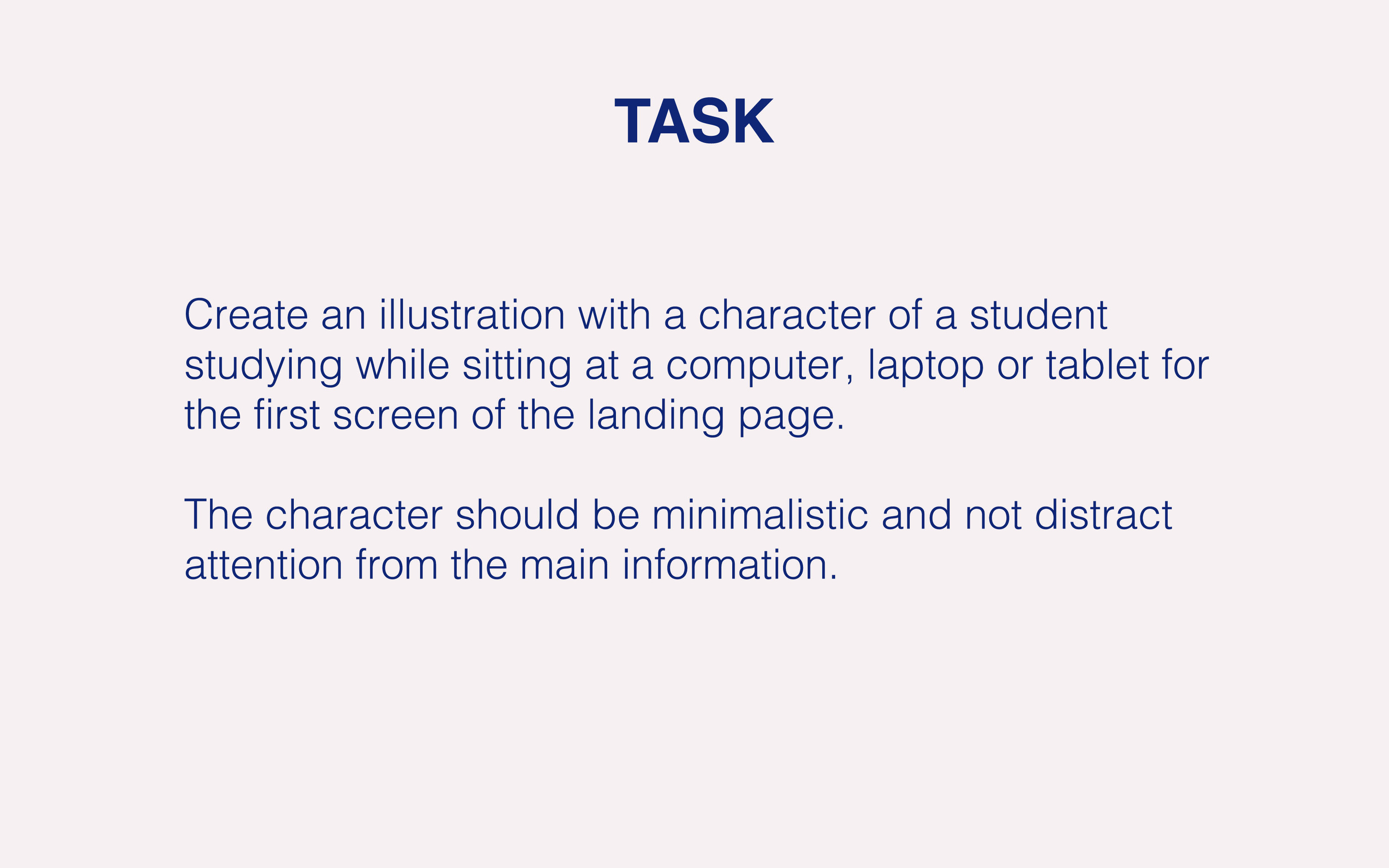 TASK

Create an illustration with a character of a student studying while sitting at a computer, laptop or tablet for the first screen of the landing page.

The character should be minimalistic and not distract attention from the main information.